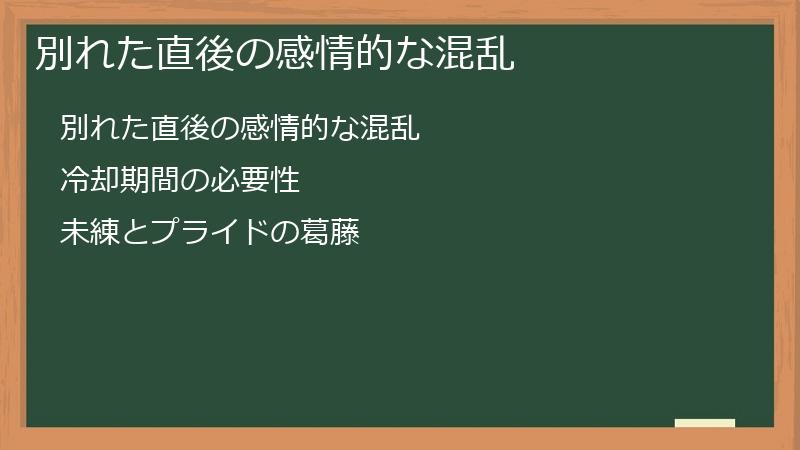 別れた直後の感情的な混乱

別れた直後の感情的な混乱

冷却期間の必要性

未練とプライドの葛藤